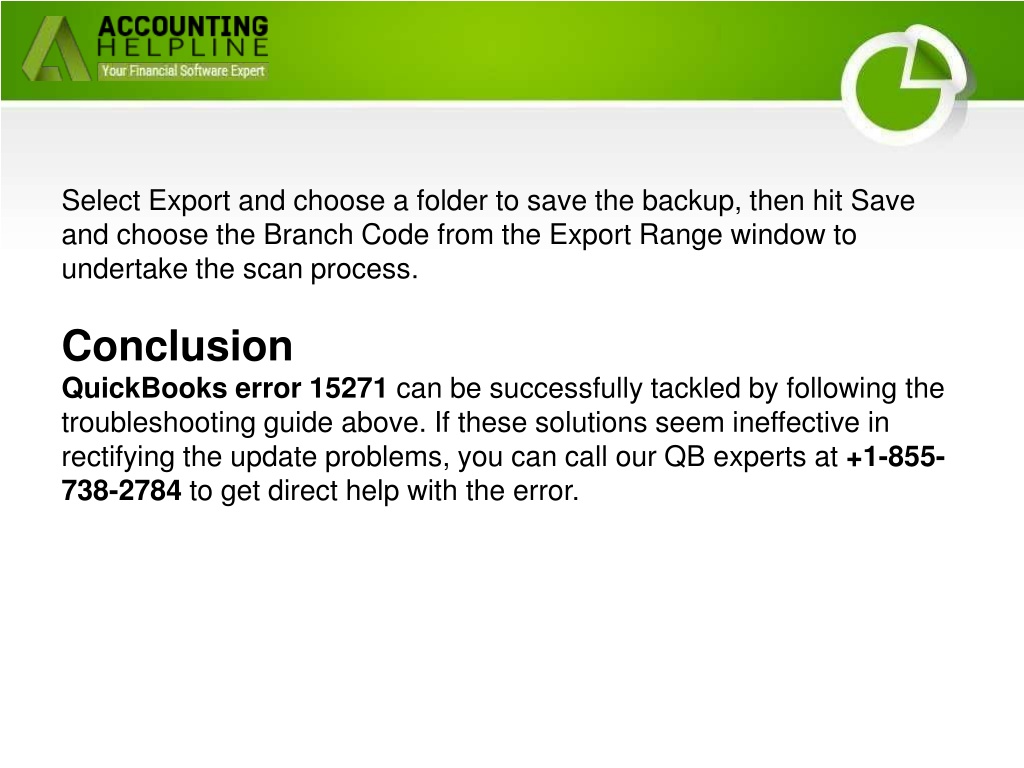 ACCOUNTING
HELPLINE
Your Financial Software Expert

Select Export and choose a folder to save the backup, then hit Save and choose the Branch Code from the Export Range window to undertake the scan process.

Conclusion
QuickBooks error 15271 can be successfully tackled by following the troubleshooting guide above. If these solutions seem ineffective in rectifying the update problems, you can call our QB experts at +1-855-738-2784 to get direct help with the error.